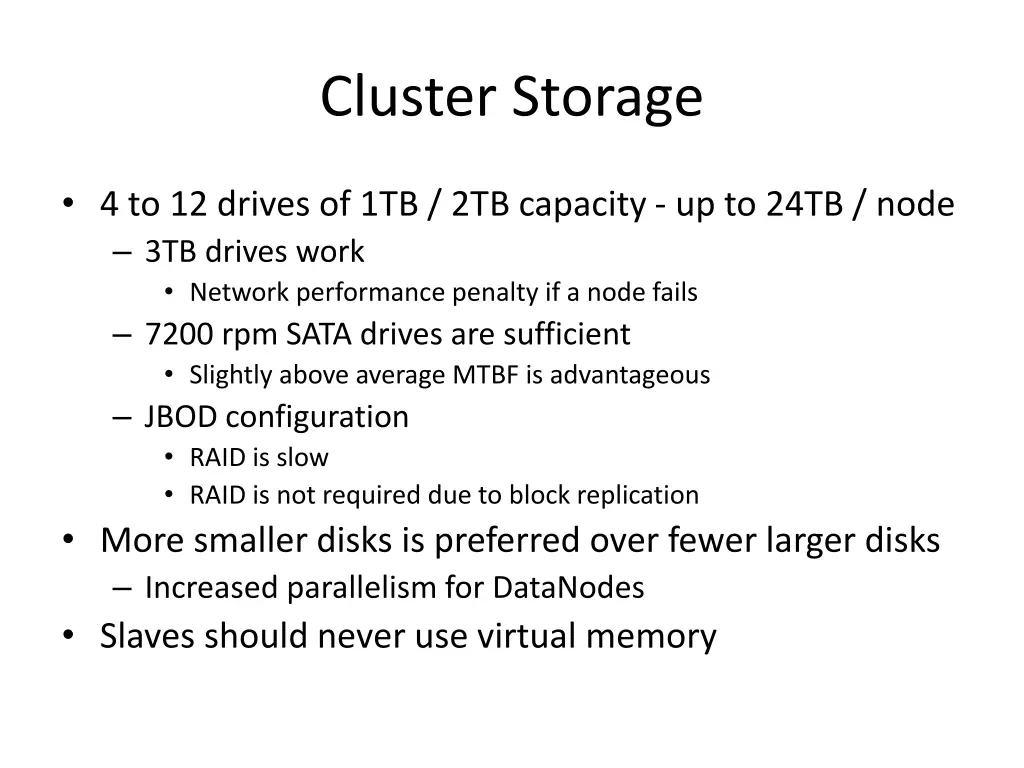 Cluster Storage

• 4 to 12 drives of 1TB / 2TB capacity - up to 24TB / node
– 3TB drives work
• Network performance penalty if a node fails
– 7200 rpm SATA drives are sufficient
• Slightly above average MTBF is advantageous
– JBOD configuration
• RAID is slow
• RAID is not required due to block replication
• More smaller disks is preferred over fewer larger disks
– Increased parallelism for DataNodes
• Slaves should never use virtual memory